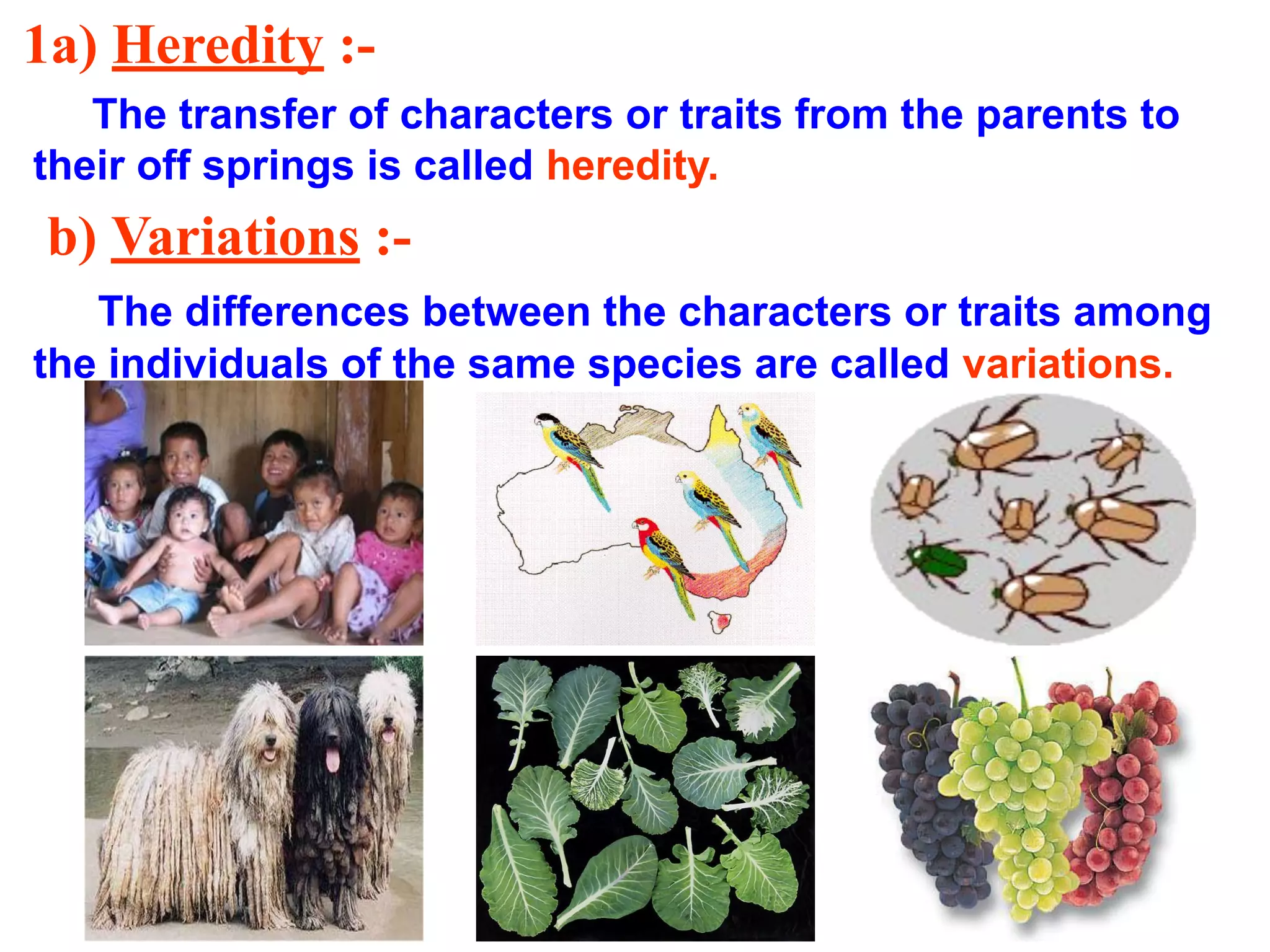 1a) Heredity :-

The transfer of characters or traits from the parents to their off springs is called heredity.

b) Variations :-

The differences between the characters or traits among the individuals of the same species are called variations.